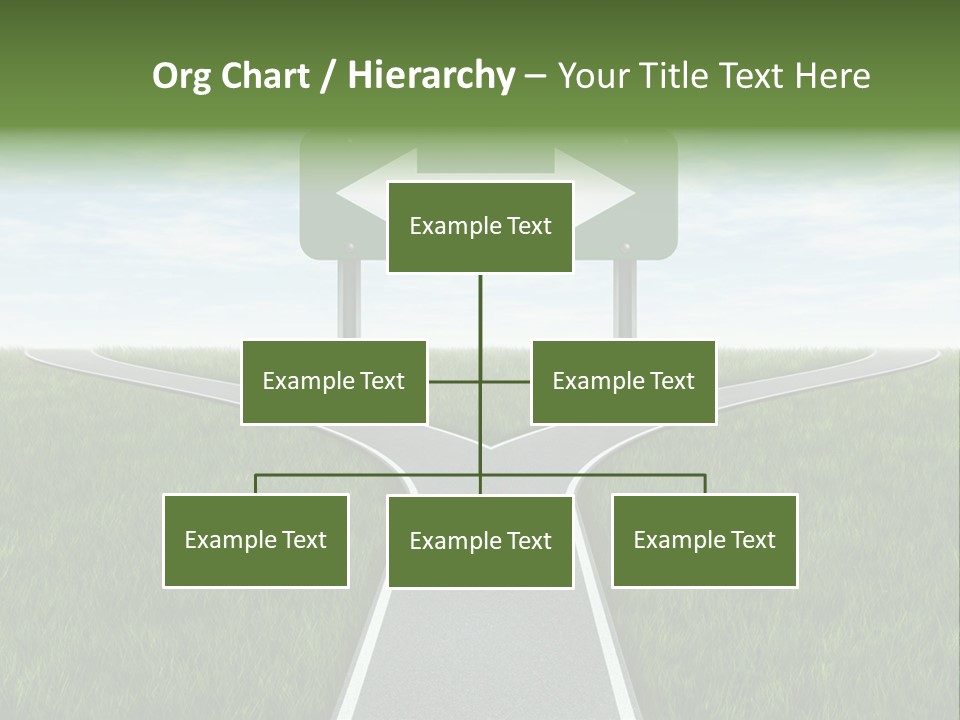 Org Chart / Hierarchy – Your Title Text Here

Example Text

Example Text

Example Text

Example Text

Example Text

Example Text